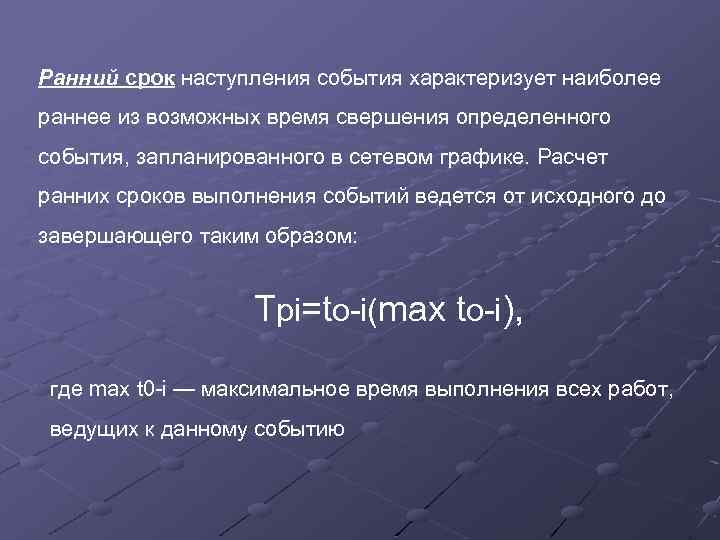 Ранний срок наступления события характеризует наиболее раннее из возможных время свершения определенного события, запланированного в сетевом графике. Расчет ранних сроков выполнения событий ведется от исходного до завершающего таким образом:

Tpi=to-i(max to-i),

где max t0-i — максимальное время выполнения всех работ, ведущих к данному событию